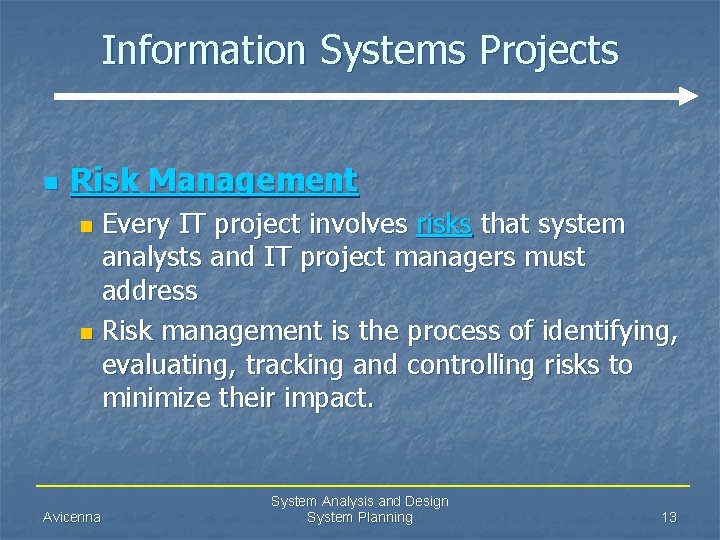 Information Systems Projects

Risk Management

Every IT project involves risks that system analysts and IT project managers must address

Risk management is the process of identifying, evaluating, tracking and controlling risks to minimize their impact.

Avicenna

System Analysis and Design
System Planning

13